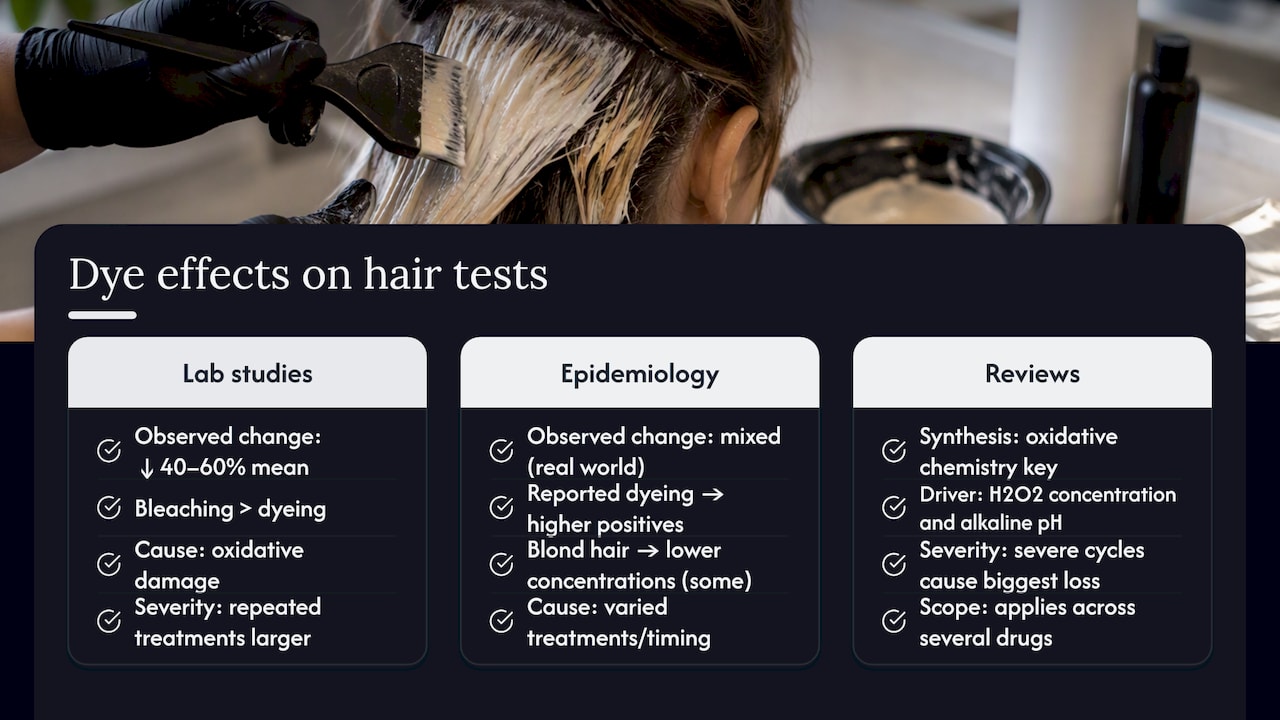 Dye effects on hair tests

Lab studies

Observed change: ↓ 40–60% mean

Bleaching > dyeing

Cause: oxidative damage

Severity: repeated treatments larger

Epidemiology

Observed change: mixed (real world)

Reported dyeing → higher positives

Blond hair → lower concentrations (some)

Cause: varied treatments/timing

Reviews

Synthesis: oxidative chemistry key

Driver: H2O2 concentration and alkaline pH

Severity: severe cycles cause biggest loss

Scope: applies across several drugs